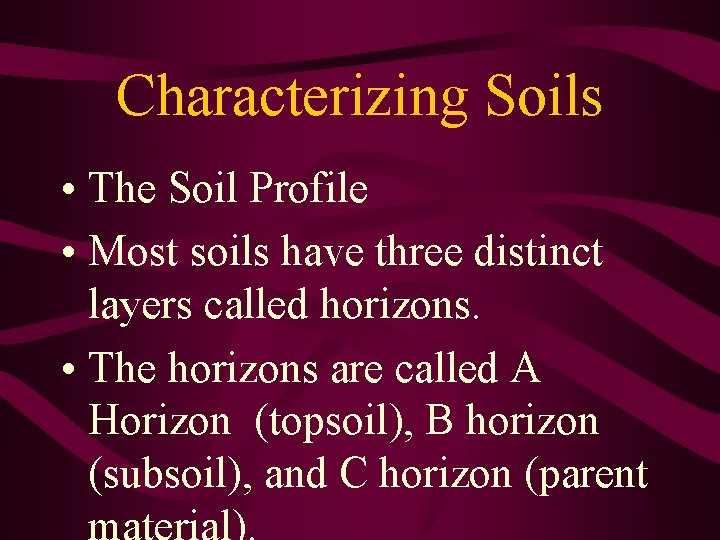 Characterizing Soils

• The Soil Profile

• Most soils have three distinct layers called horizons.

• The horizons are called A Horizon (topsoil), B horizon (subsoil), and C horizon (parent material).